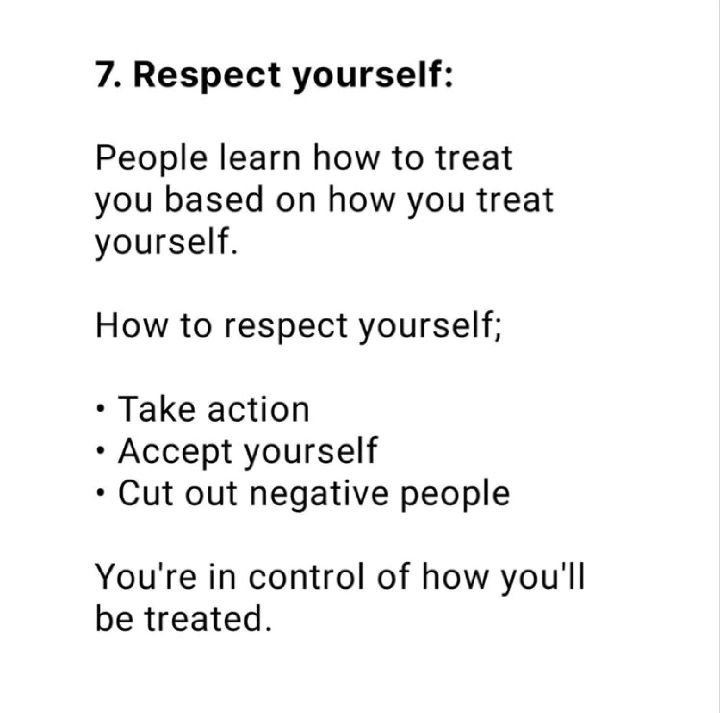 7. Respect yourself:

People learn how to treat you based on how you treat yourself.

How to respect yourself;

• Take action
• Accept yourself
• Cut out negative people

You're in control of how you'll be treated.